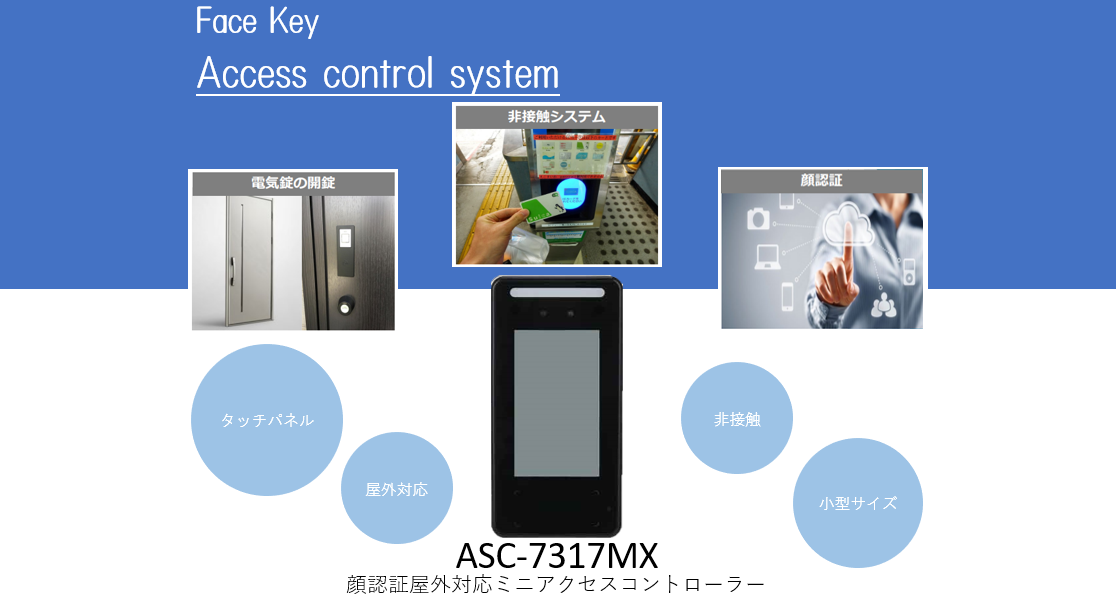 Face Key
Access control system

非接触システム

電気錠の開錠

顔認証

タッチパネル

屋外対応

非接触

小型サイズ

ASC-7317MX
顔認証屋外対応ミニアクセスコントローラー